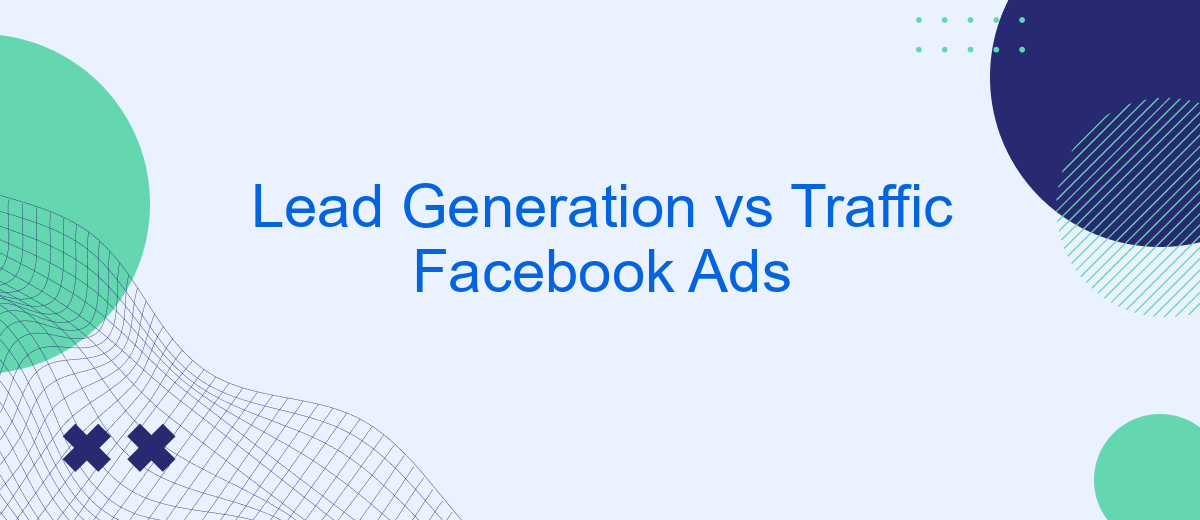 Lead Generation vs Traffic Facebook Ads